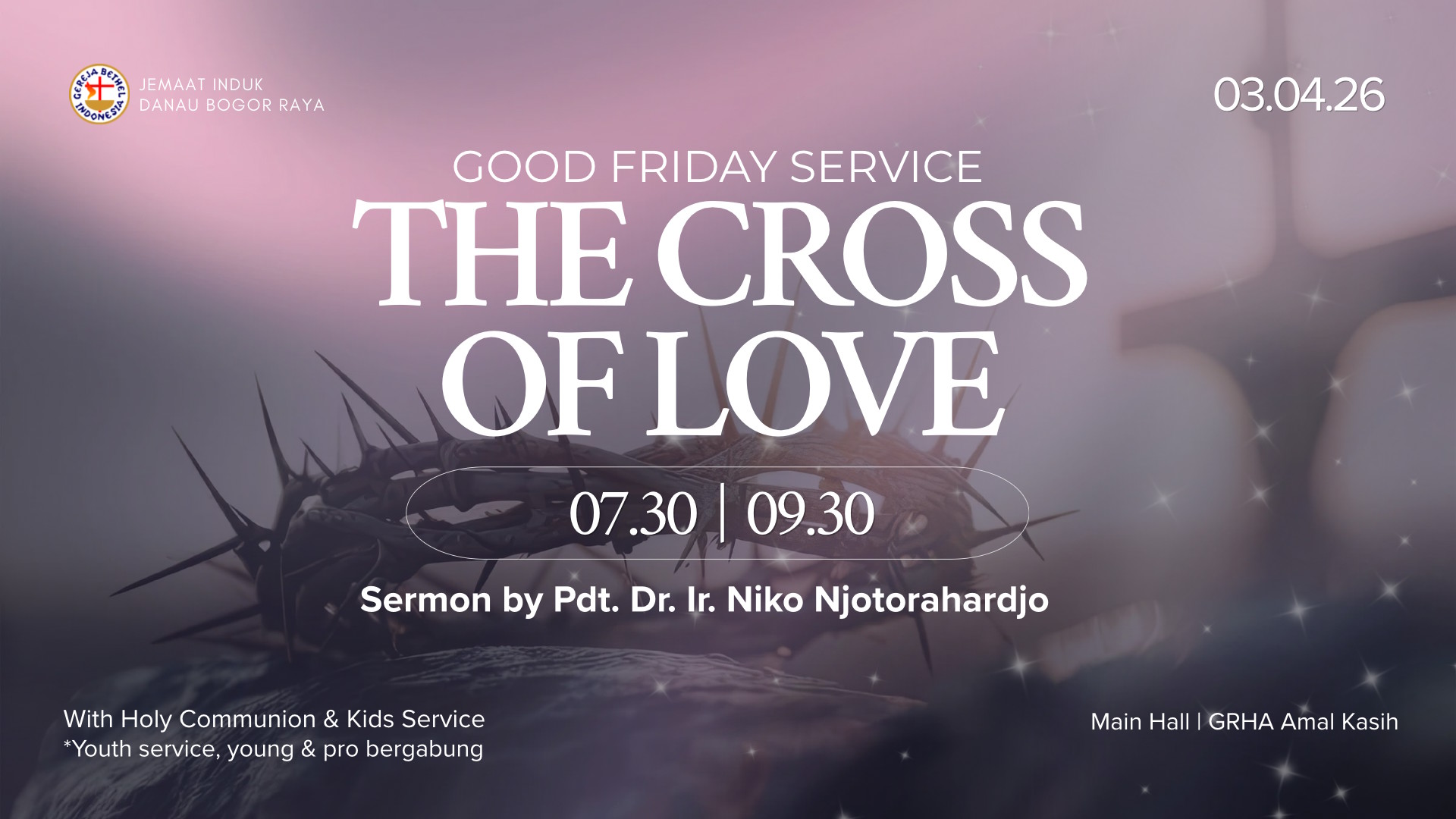 GEREJA BETHEL INDONESIA

JEMAAT INDUK
DANAU BOGOR RAYA

03.04.26

GOOD FRIDAY SERVICE

THE CROSS OF LOVE

07.30 | 09.30

Sermon by Pdt. Dr. Ir. Niko Njotorahardjo

With Holy Communion & Kids Service
*Youth service, young & pro bergabung

Main Hall | GRHA Amal Kasih